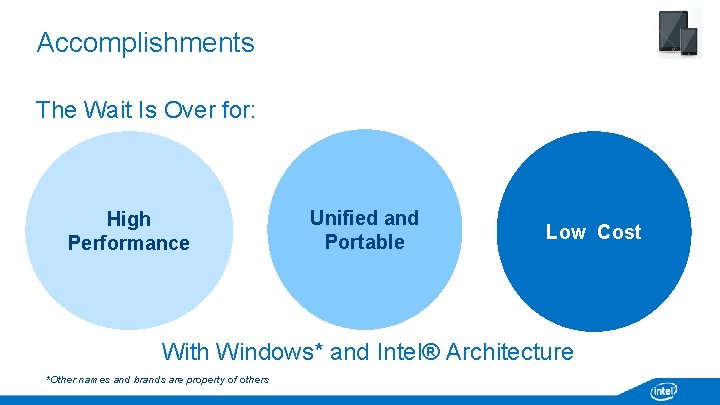 Accomplishments

The Wait Is Over for:

High Performance

Unified and Portable

Low Cost

With Windows* and Intel® Architecture

*Other names and brands are property of others

intel